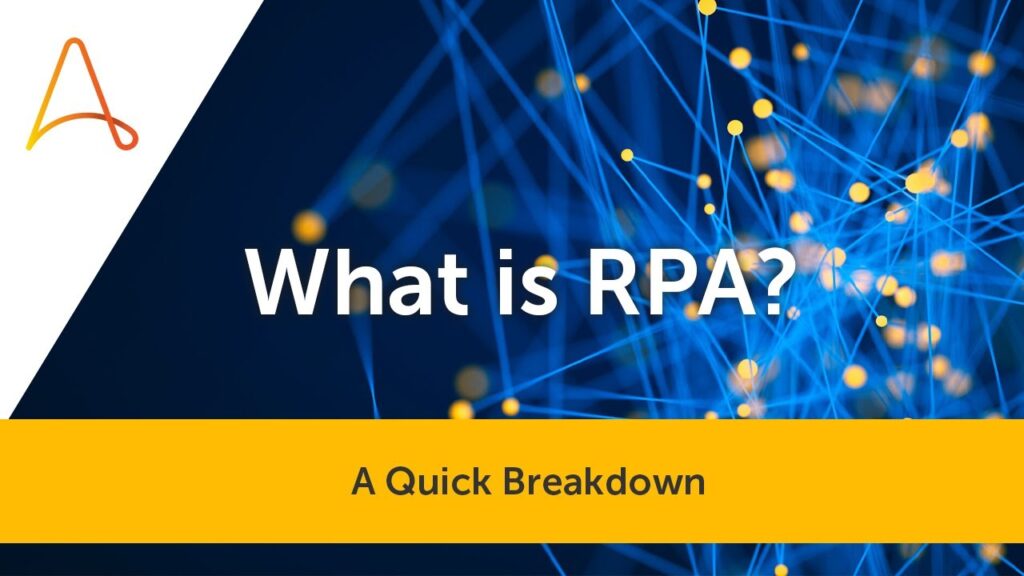 What is RPA?

A Quick Breakdown